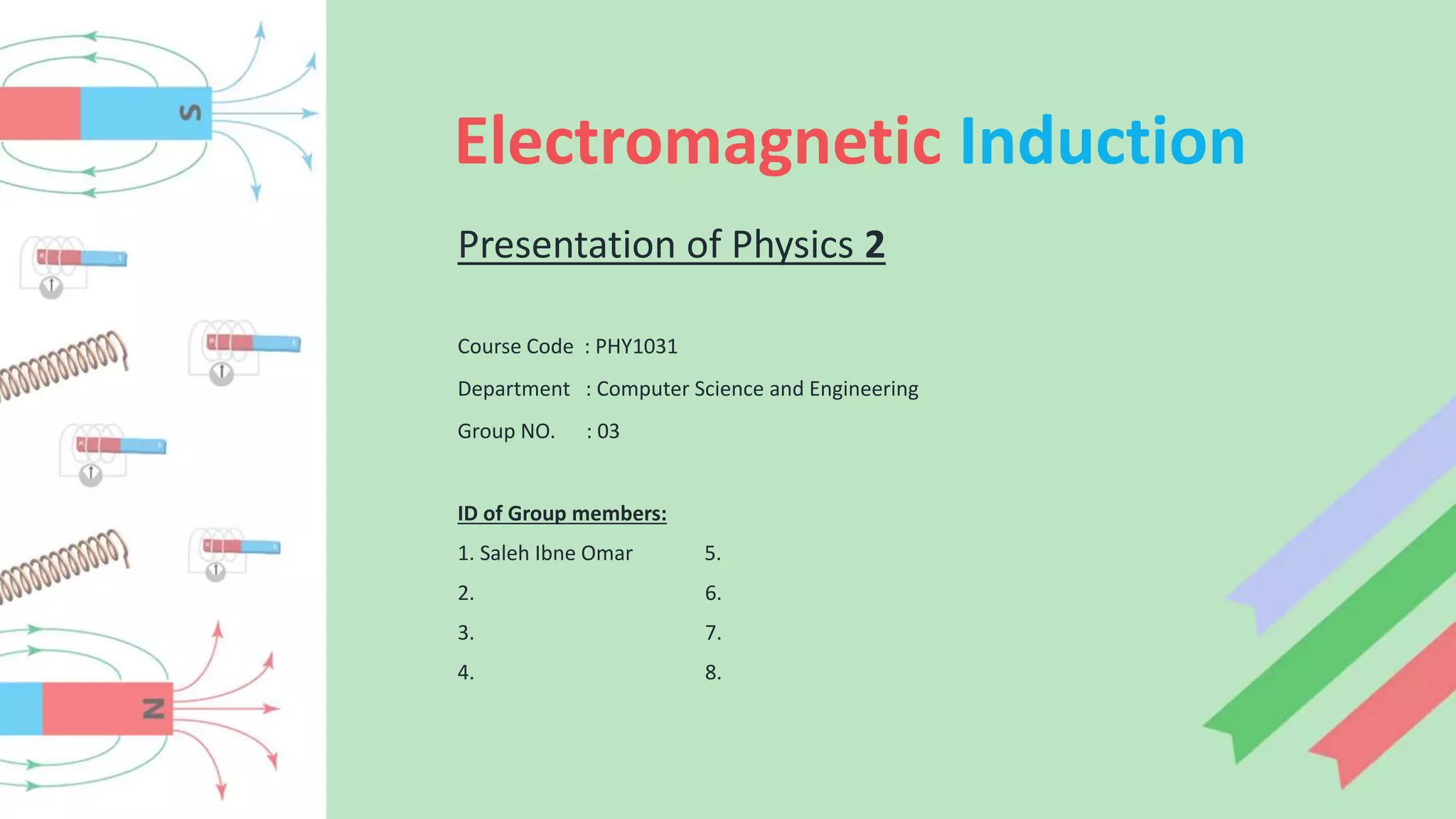 S

N

Electromagnetic Induction

Presentation of Physics 2

Course Code : PHY1031

Department : Computer Science and Engineering

Group NO. : 03

ID of Group members:

1. Saleh Ibne Omar
2.
3.
4.
5.
6.
7.
8.